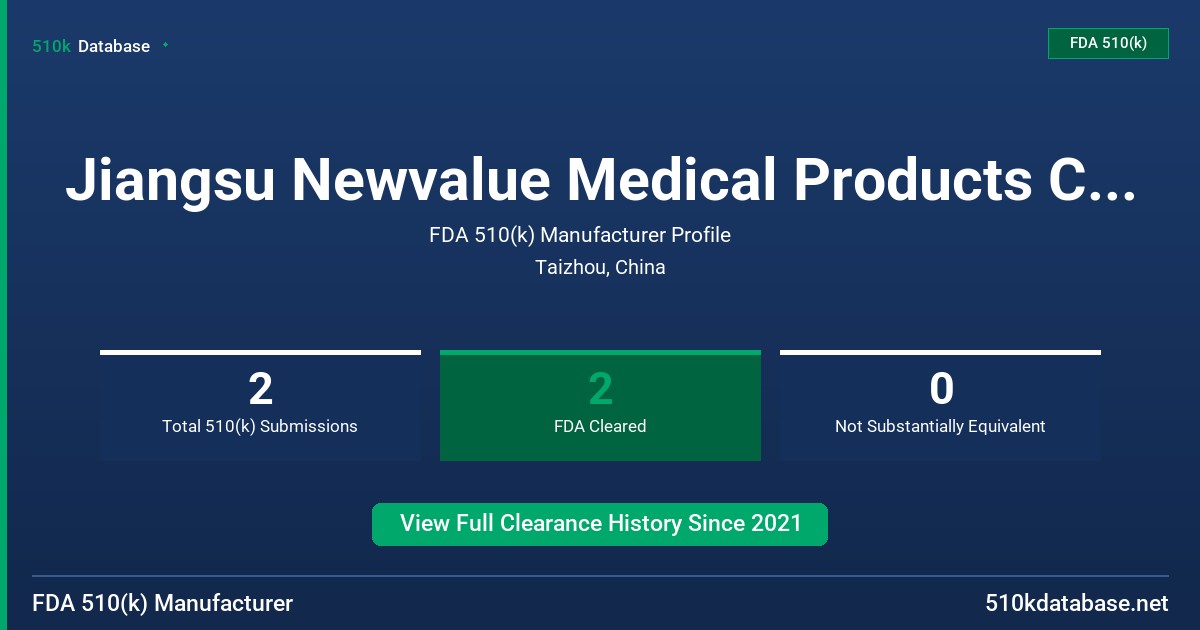 510k Database

FDA 510(k)

Jiangsu Newvalue Medical Products C...

FDA 510(k) Manufacturer Profile

Taizhou, China

2
Total 510(k) Submissions

2
FDA Cleared

0
Not Substantially Equivalent

View Full Clearance History Since 2021

FDA 510(k) Manufacturer

510kdatabase.net